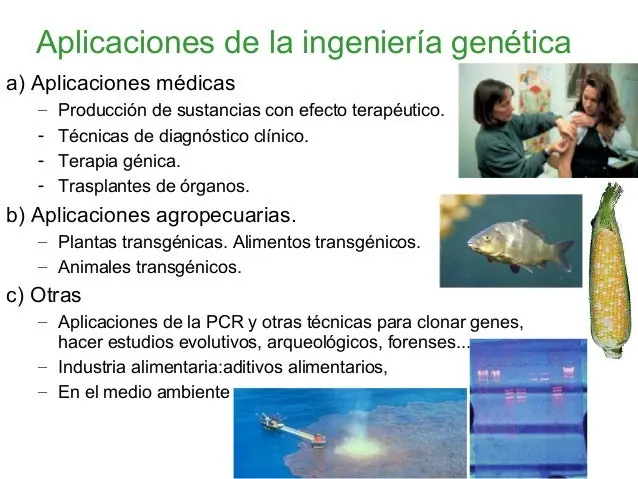 Aplicaciones de la ingeniería genética

a) Aplicaciones médicas
– Producción de sustancias con efecto terapéutico.
- Técnicas de diagnóstico clínico.
- Terapia génica.
- Trasplantes de órganos.

b) Aplicaciones agropecuarias.
– Plantas transgénicas. Alimentos transgénicos.
– Animales transgénicos.

c) Otras
– Aplicaciones de la PCR y otras técnicas para clonar genes, hacer estudios evolutivos, arqueológicos, forenses...
– Industria alimentaria:aditivos alimentarios,
– En el medio ambiente